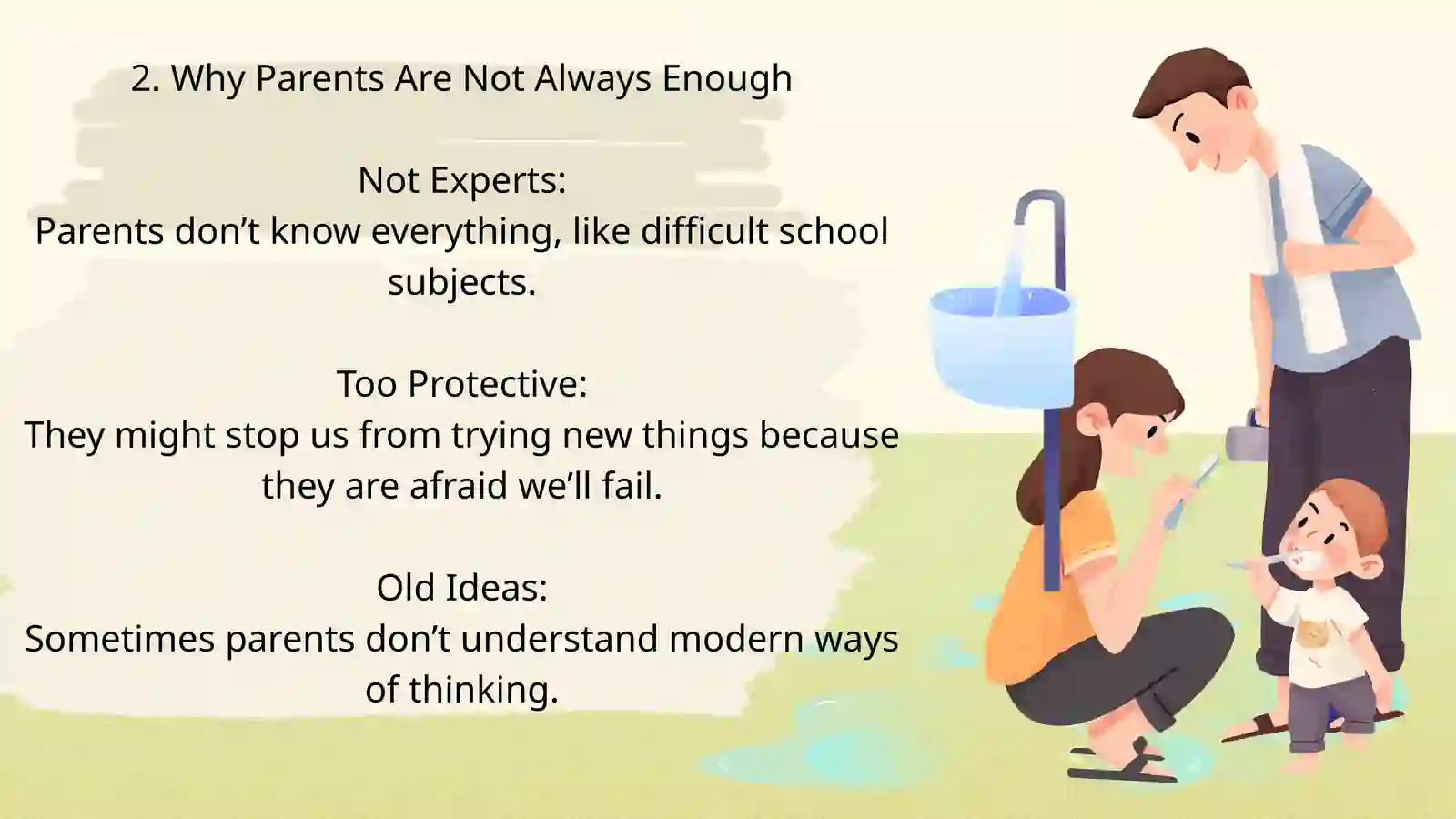 2. Why Parents Are Not Always Enough

Not Experts:
Parents don’t know everything, like difficult school subjects.

Too Protective:
They might stop us from trying new things because they are afraid we’ll fail.

Old Ideas:
Sometimes parents don’t understand modern ways of thinking.